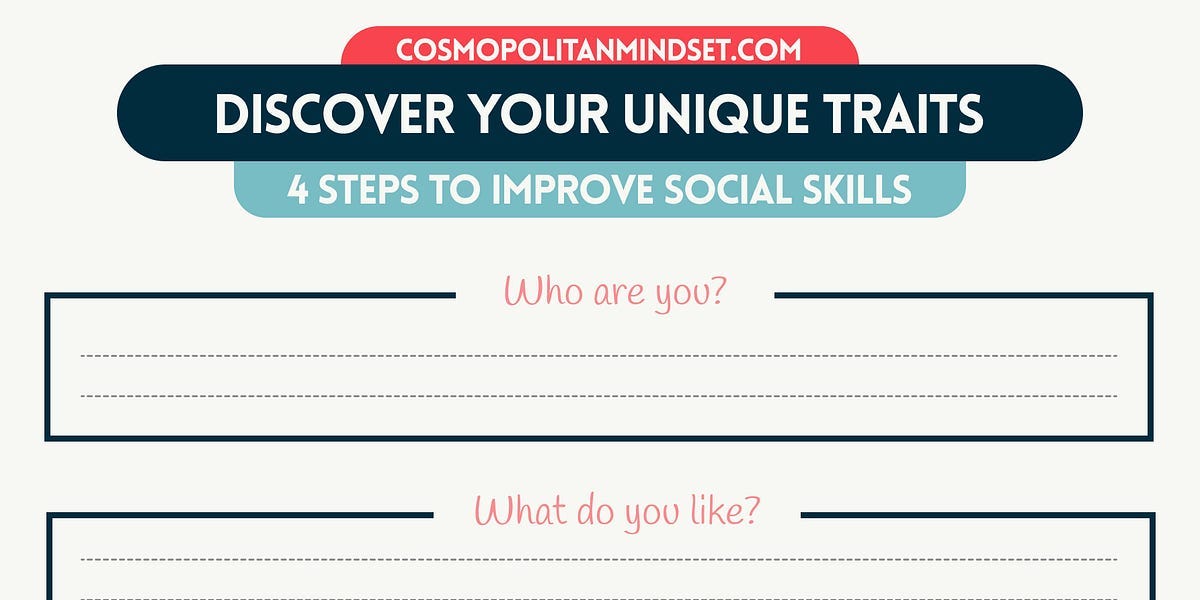 COSMOPOLITANMINDSET.COM

DISCOVER YOUR UNIQUE TRAITS

4 STEPS TO IMPROVE SOCIAL SKILLS

Who are you?

What do you like?